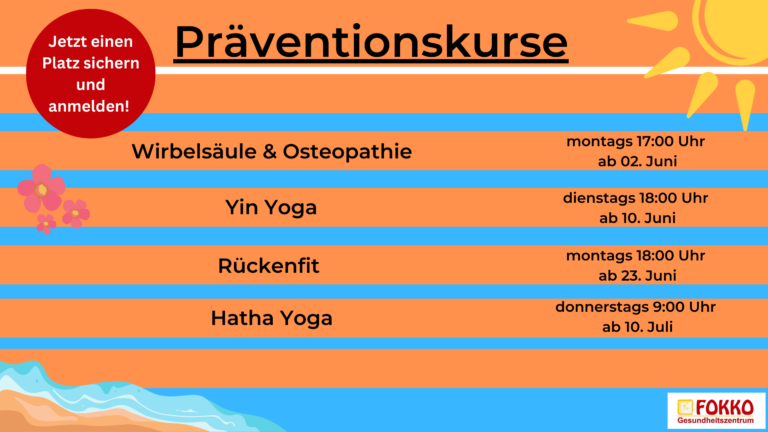 Jetzt einen Platz sichern und anmelden!

Präventionskurse

Wirbelsäule & Osteopathie

montags 17:00 Uhr
ab 02. Juni

Yin Yoga

dienstags 18:00 Uhr
ab 10. Juni

Rückenfit

montags 18:00 Uhr
ab 23. Juni

Hatha Yoga

donnerstags 9:00 Uhr
ab 10. Juli

FOKKO
Gesundheitszentrum